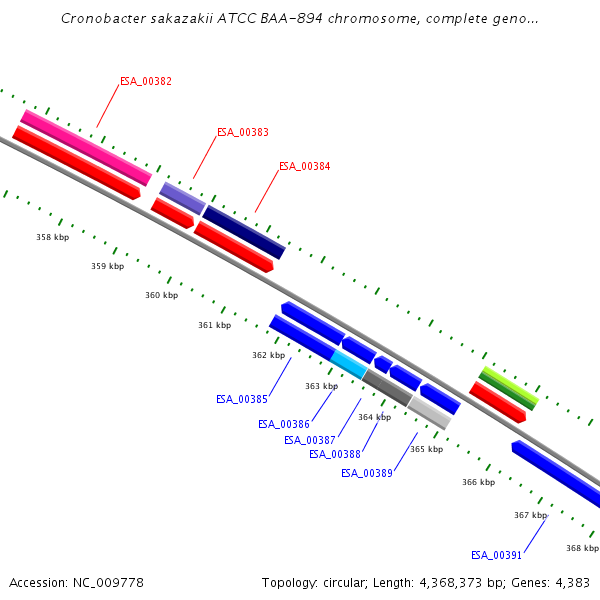 Cronobacter sakazakii ATCC BAA-894 chromosome, complete geno...

ESA_00382
ESA_00383
ESA_00384

358 kbp
359 kbp
360 kbp
361 kbp
362 kbp
363 kbp
364 kbp
365 kbp
366 kbp
367 kbp
368 kbp

ESA_00385
ESA_00386
ESA_00387
ESA_00388
ESA_00389
ESA_00391

Accession: NC_009778

Topology: circular; Length: 4,368,373 bp; Genes: 4,383